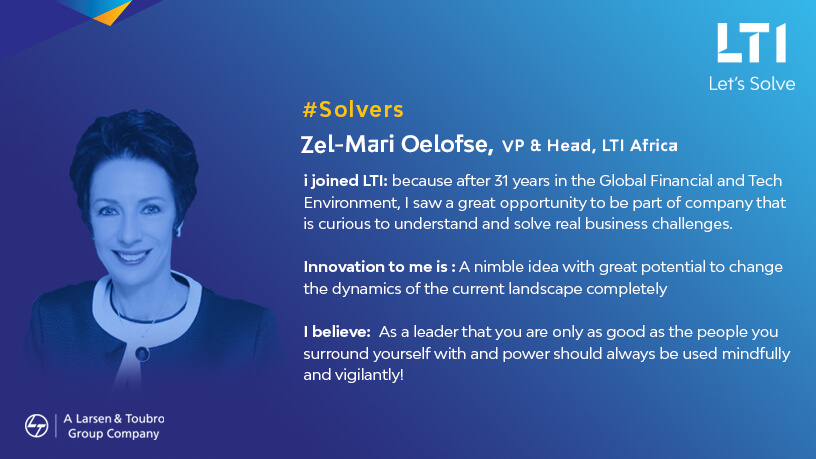 LTI
Let's Solve

#Solvers

Zel-Mari Oelofse, VP & Head, LTI Africa

i joined LTI: because after 31 years in the Global Financial and Tech Environment, I saw a great opportunity to be part of company that is curious to understand and solve real business challenges.

Innovation to me is : A nimble idea with great potential to change the dynamics of the current landscape completely

I believe: As a leader that you are only as good as the people you surround yourself with and power should always be used mindfully and vigilantly!

A Larsen & Toubro Group Company